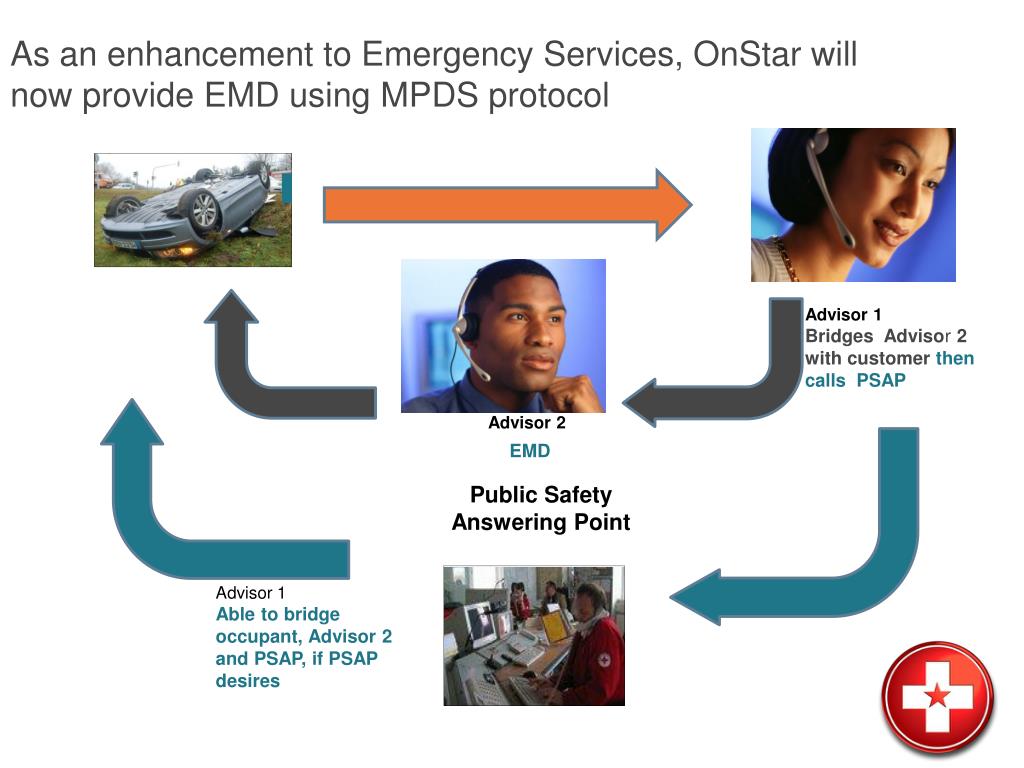 As an enhancement to Emergency Services, OnStar will now provide EMD using MPDS protocol

Advisor 1
Bridges Advisor 2 with customer then calls PSAP

Advisor 2
EMD

Public Safety Answering Point

Advisor 1
Able to bridge occupant, Advisor 2 and PSAP, if PSAP desires